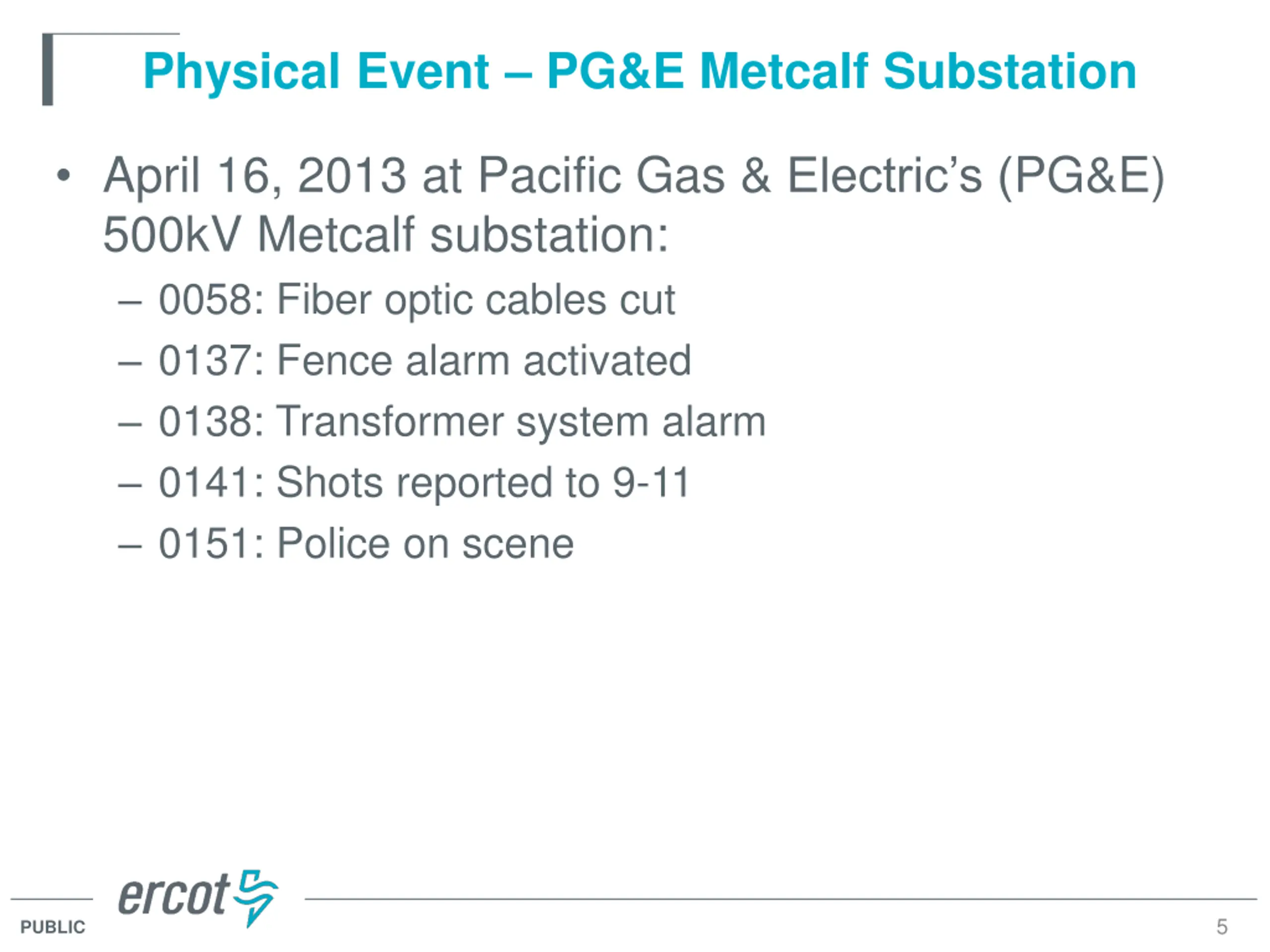 Physical Event – PG&E Metcalf Substation

• April 16, 2013 at Pacific Gas & Electric's (PG&E) 500kV Metcalf substation:
  – 0058: Fiber optic cables cut
  – 0137: Fence alarm activated
  – 0138: Transformer system alarm
  – 0141: Shots reported to 9-11
  – 0151: Police on scene

ercot

PUBLIC

5